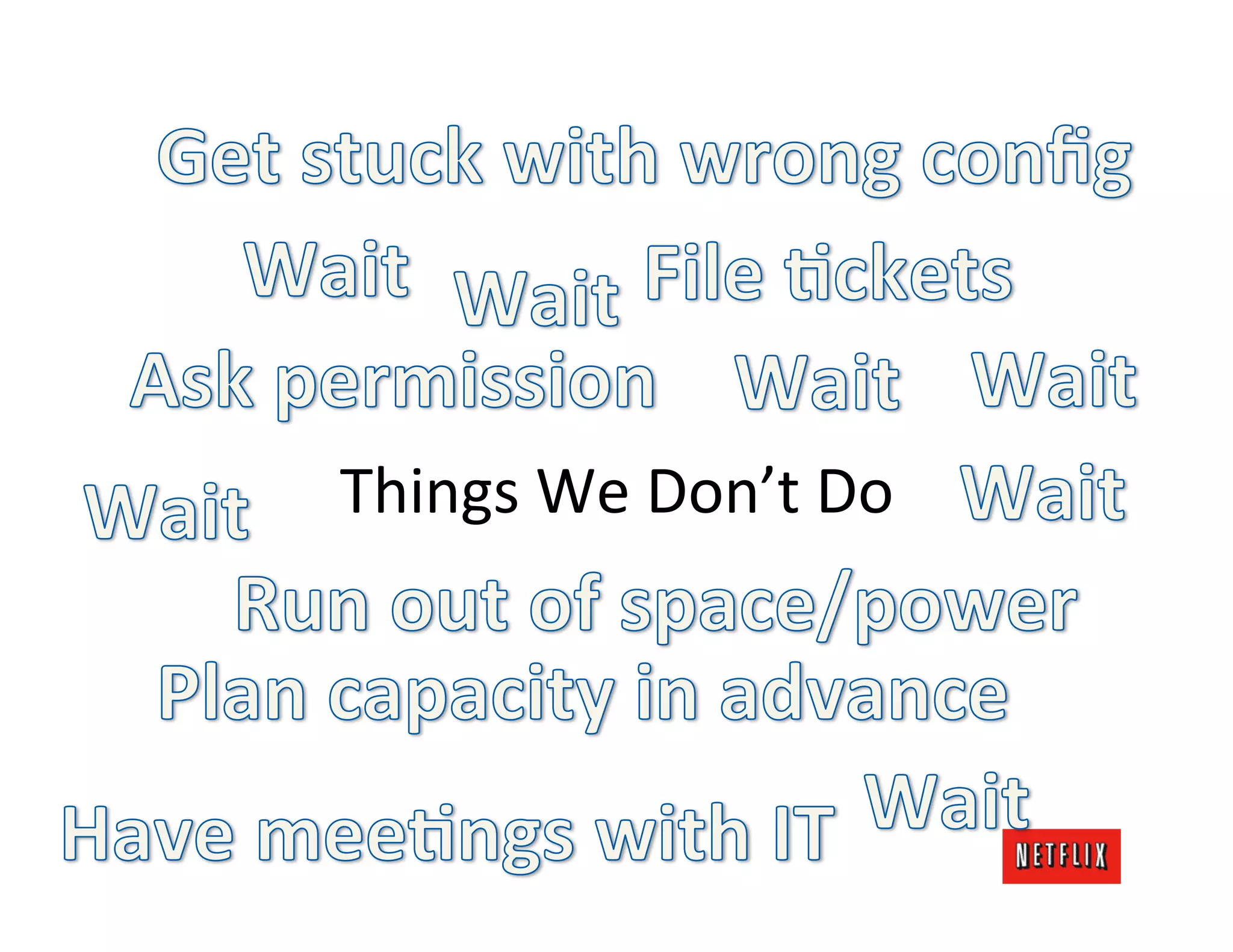 Get stuck with wrong config

Wait Wait File tickets

Ask permission Wait Wait

Wait Things We Don't Do Wait

Run out of space/power

Plan capacity in advance

Have meetings with IT Wait

NETFLIX